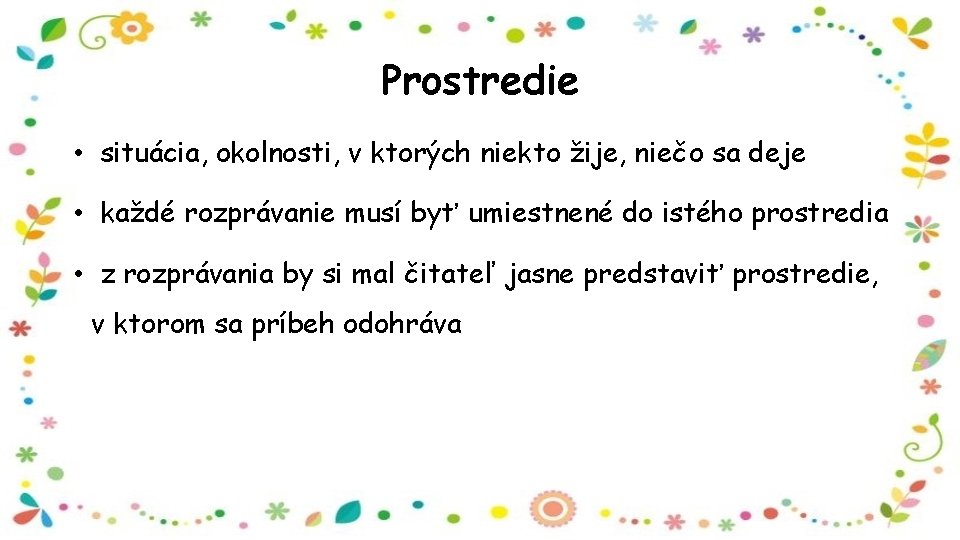 Prostredie

• situácia, okolnosti, v ktorých niekto žije, niečo sa deje

• každé rozprávanie musí byť umiestnené do istého prostredia

• z rozprávania by si mal čitateľ jasne predstaviť prostredie, v ktorom sa príbeh odohráva